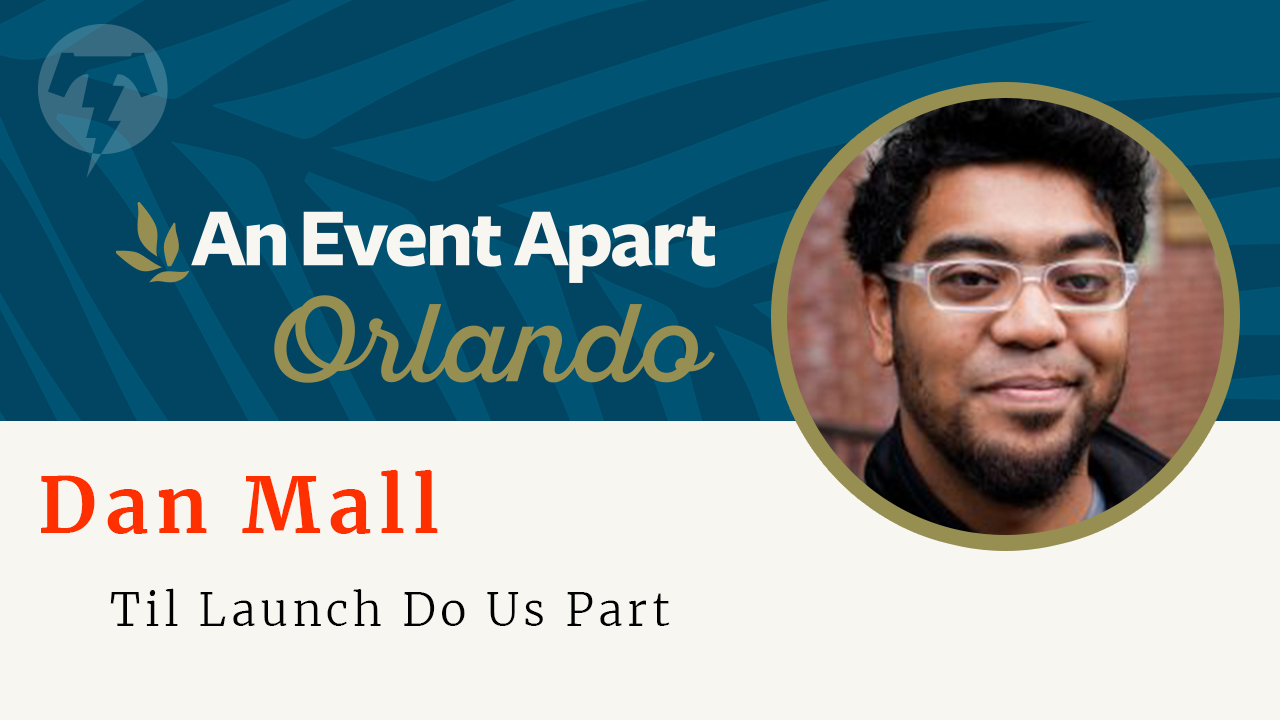 An Event Apart
Orlando

Dan Mall

Til Launch Do Us Part